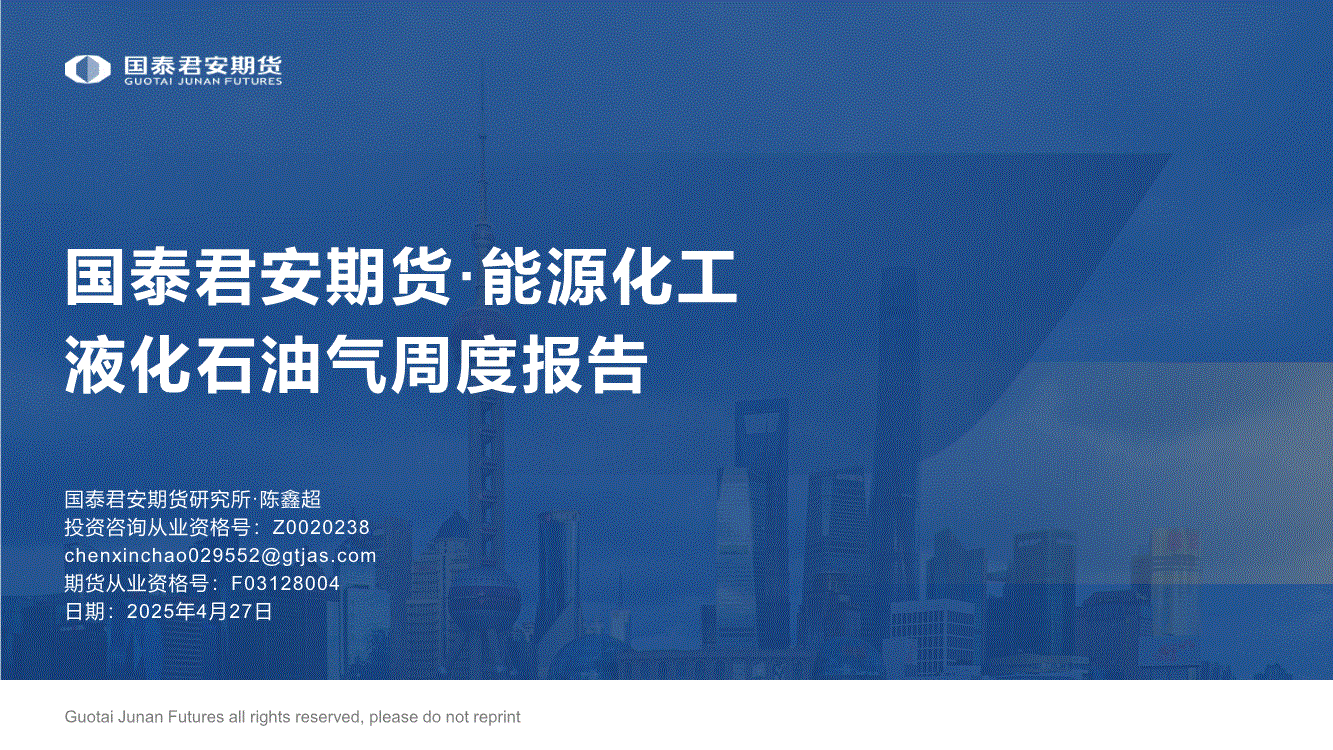 国泰君安期货
GUOTAI JUNAN FUTURES

国泰君安期货·能源化工
液化石油气周度报告

国泰君安期货研究所·陈鑫超
投资咨询从业资格号：Z0020238
chenxinchao029552@gtjas.com
期货从业资格号：F03128004
日期：2025年4月27日

Guotai Junan Futures all rights reserved, please do not reprint